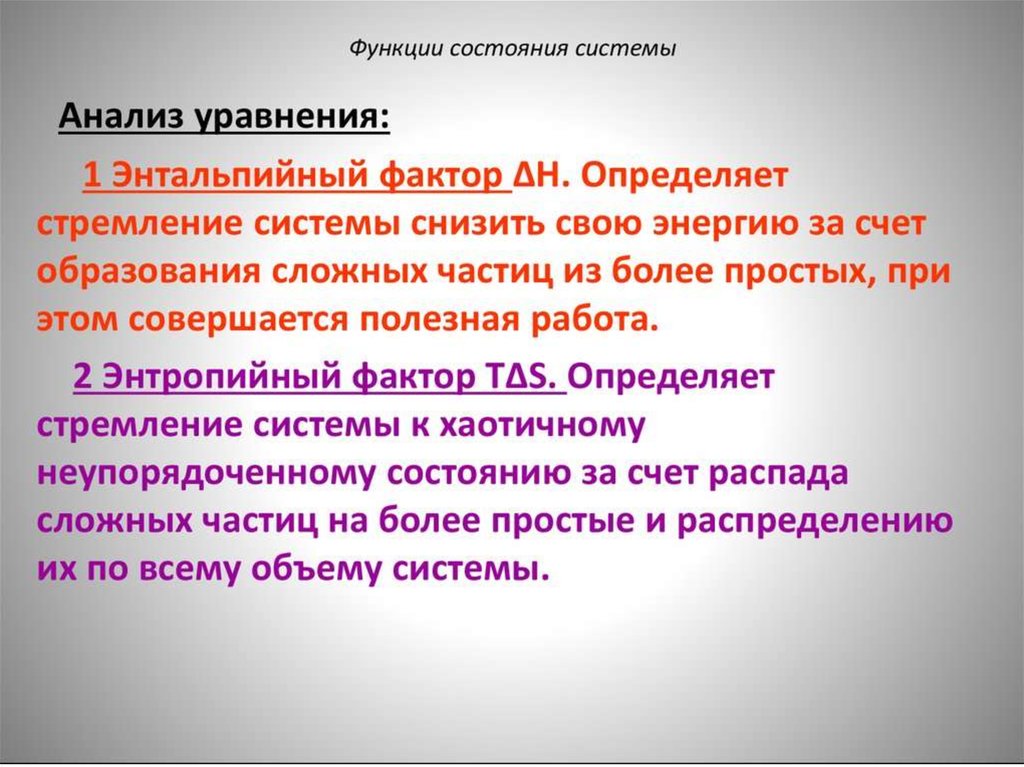 Функции состояния системы

Анализ уравнения:

1 Энтальпийный фактор $\Delta H$. Определяет стремление системы снизить свою энергию за счет образования сложных частиц из более простых, при этом совершается полезная работа.

2 Энтропийный фактор $T\Delta S$. Определяет стремление системы к хаотичному неупорядоченному состоянию за счет распада сложных частиц на более простые и распределению их по всему объему системы.